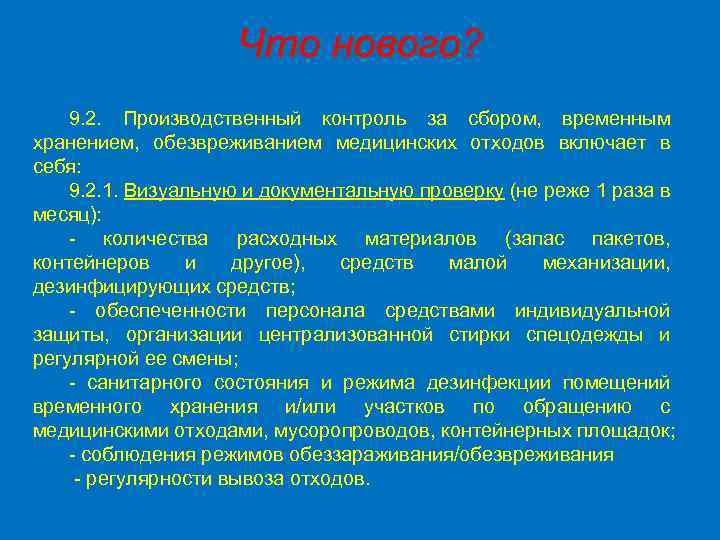 Что нового?

9.2. Производственный контроль за сбором, временным хранением, обезвреживанием медицинских отходов включает в себя:

9.2.1. Визуальную и документальную проверку (не реже 1 раза в месяц):

- количества расходных материалов (запас пакетов, контейнеров и другое), средств малой механизации, дезинфицирующих средств;

- обеспеченности персонала средствами индивидуальной защиты, организации централизованной стирки спецодежды и регулярной ее смены;

- санитарного состояния и режима дезинфекции помещений временного хранения и/или участков по обращению с медицинскими отходами, мусоропроводов, контейнерных площадок;

- соблюдения режимов обеззараживания/обезвреживания

- регулярности вывоза отходов.